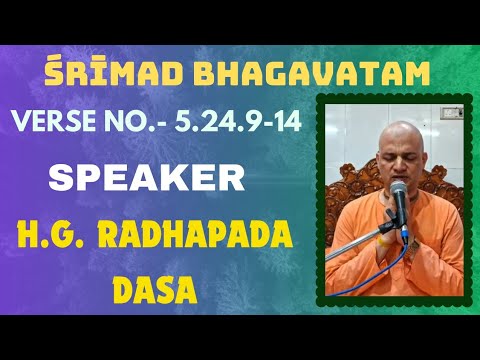 ŚRĪMAD BHAGAVATAM

VERSE NO.- 5.24.9-14

SPEAKER

H.G. RADHAPADA DASA